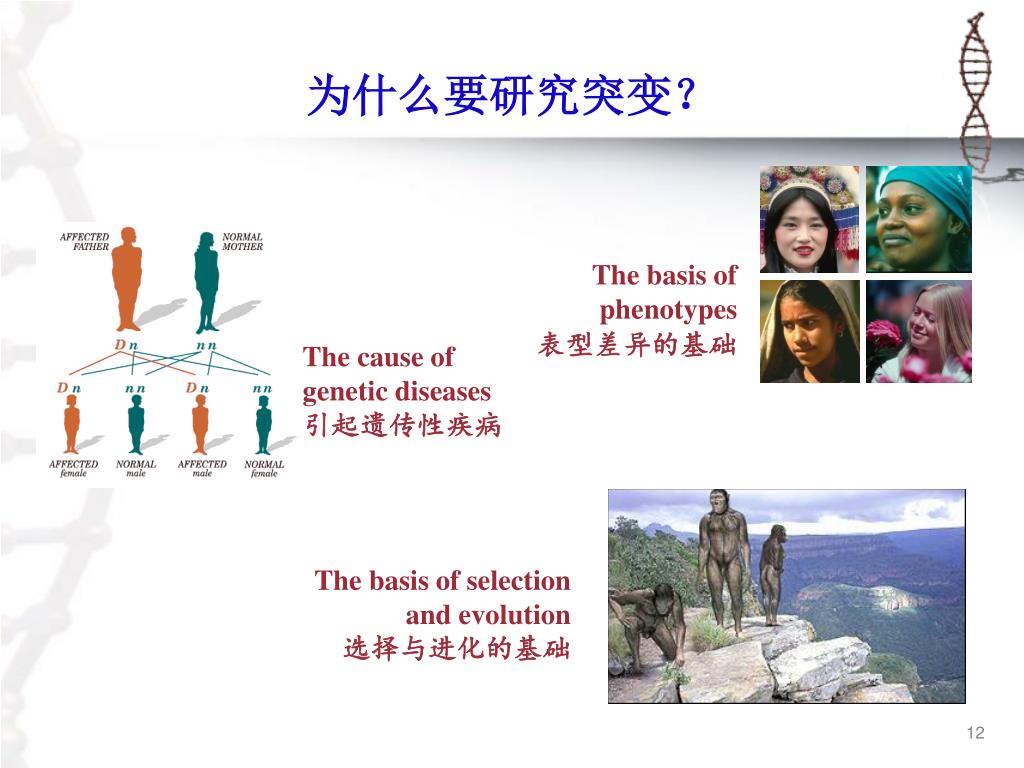 为什么要研究突变?

AFFECTED FATHER

NORMAL MOTHER

D n

n n

D n

n n

D n

n n

AFFECTED female

NORMAL male

AFFECTED male

NORMAL female

The cause of genetic diseases
引起遗传性疾病

The basis of phenotypes
表型差异的基础

The basis of selection and evolution
选择与进化的基础

12